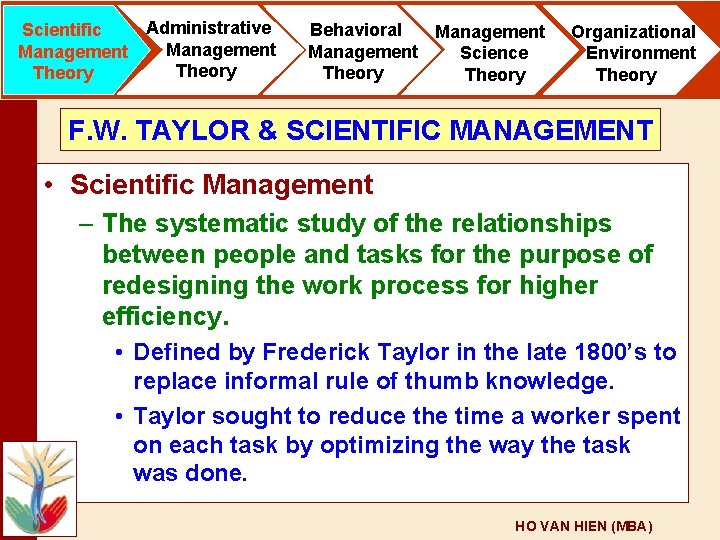 Scientific Management Theory

Administrative Management Theory

Behavioral Management Theory

Management Science Theory

Organizational Environment Theory

F.W. TAYLOR & SCIENTIFIC MANAGEMENT

• Scientific Management

– The systematic study of the relationships between people and tasks for the purpose of redesigning the work process for higher efficiency.

• Defined by Frederick Taylor in the late 1800's to replace informal rule of thumb knowledge.

• Taylor sought to reduce the time a worker spent on each task by optimizing the way the task was done.

HO VAN HIEN (MBA)